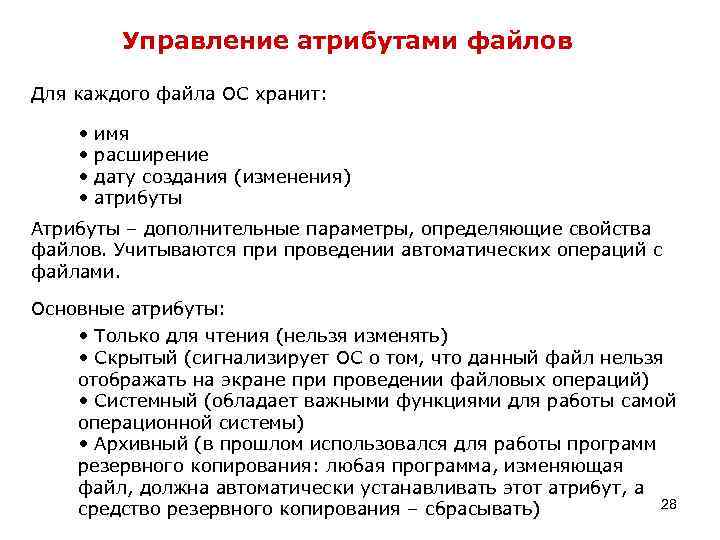 Управление атрибутами файлов

Для каждого файла ОС хранит:

• имя
• расширение
• дату создания (изменения)
• атрибуты

Атрибуты – дополнительные параметры, определяющие свойства файлов. Учитываются при проведении автоматических операций с файлами.

Основные атрибуты:

• Только для чтения (нельзя изменять)
• Скрытый (сигнализирует ОС о том, что данный файл нельзя отображать на экране при проведении файловых операций)
• Системный (обладает важными функциями для работы самой операционной системы)
• Архивный (в прошлом использовался для работы программ резервного копирования: любая программа, изменяющая файл, должна автоматически устанавливать этот атрибут, а средство резервного копирования – сбрасывать)

28